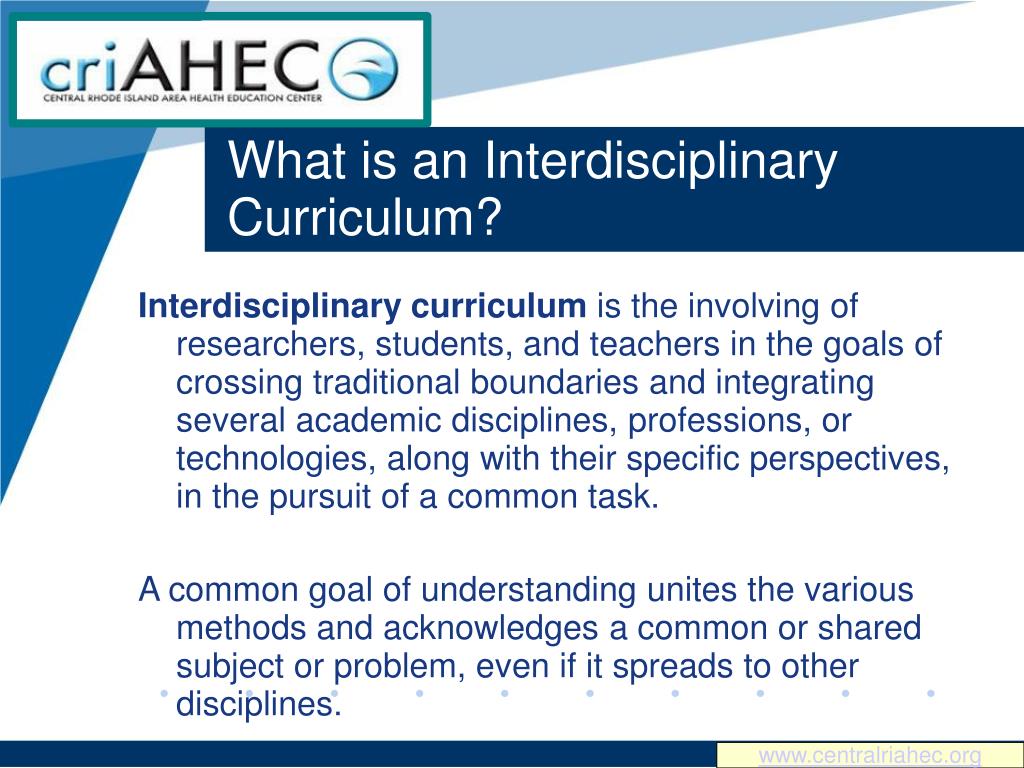 criAHEC
CENTRAL RHODE ISLAND AREA HEALTH EDUCATION CENTER

What is an Interdisciplinary Curriculum?

Interdisciplinary curriculum is the involving of researchers, students, and teachers in the goals of crossing traditional boundaries and integrating several academic disciplines, professions, or technologies, along with their specific perspectives, in the pursuit of a common task.

A common goal of understanding unites the various methods and acknowledges a common or shared subject or problem, even if it spreads to other disciplines.

www.centralriahec.org